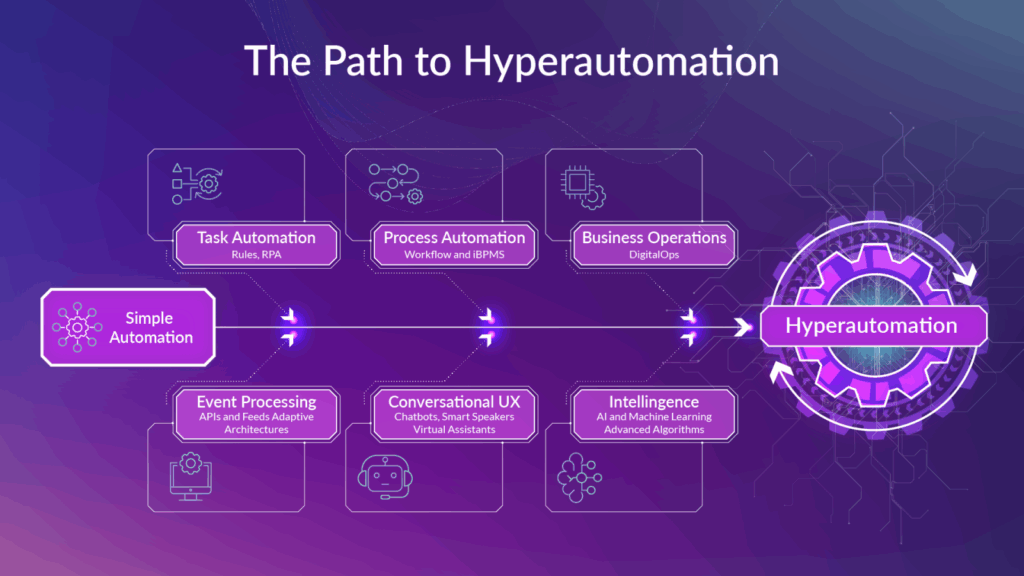 The Path to Hyperautomation

Task Automation
Rules, RPA

Process Automation
Workflow and iBPMS

Business Operations
DigitalOps

Simple Automation

Hyperautomation

Event Processing
APIs and Feeds Adaptive Architectures

Conversational UX
Chatbots, Smart Speakers Virtual Assistants

Intellingence
AI and Machine Learning Advanced Algorithms